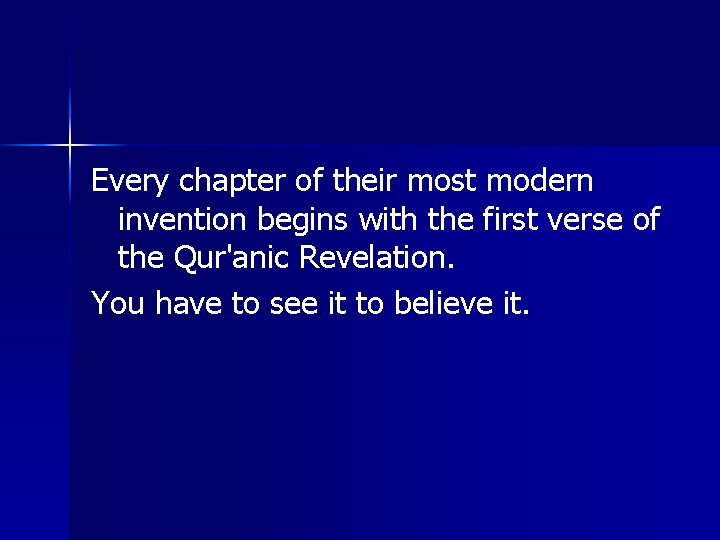 Every chapter of their most modern invention begins with the first verse of the Qur'anic Revelation.

You have to see it to believe it.